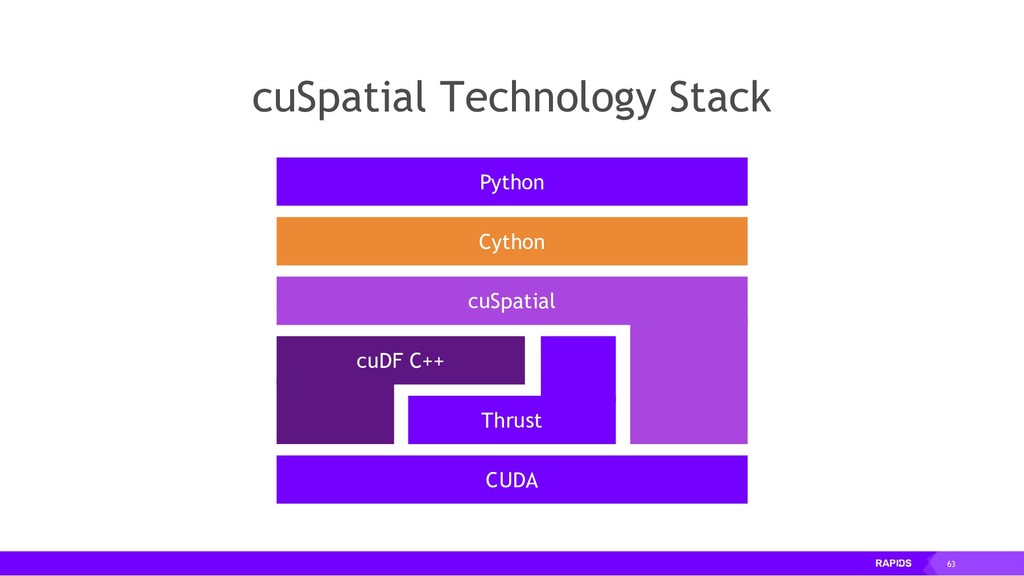 cuSpatial Technology Stack

Python

Cython

cuSpatial

cuDF C++

Thrust

CUDA

RAPIDS

63